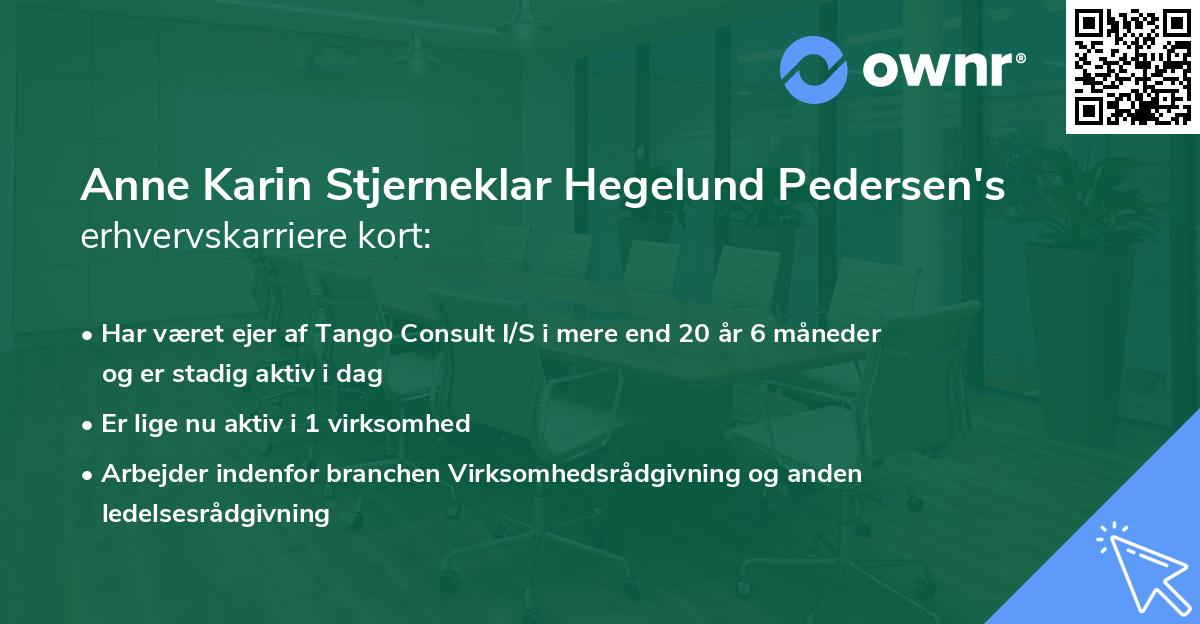 ownr®

Anne Karin Stjerneklar Hegelund Pedersen's erhvervskarriere kort:

• Har været ejer af Tango Consult I/S i mere end 20 år 6 måneder og er stadig aktiv i dag

• Er lige nu aktiv i 1 virksomhed

• Arbejder indenfor branchen Virksomhedsrådgivning og anden ledelsesrådgivning